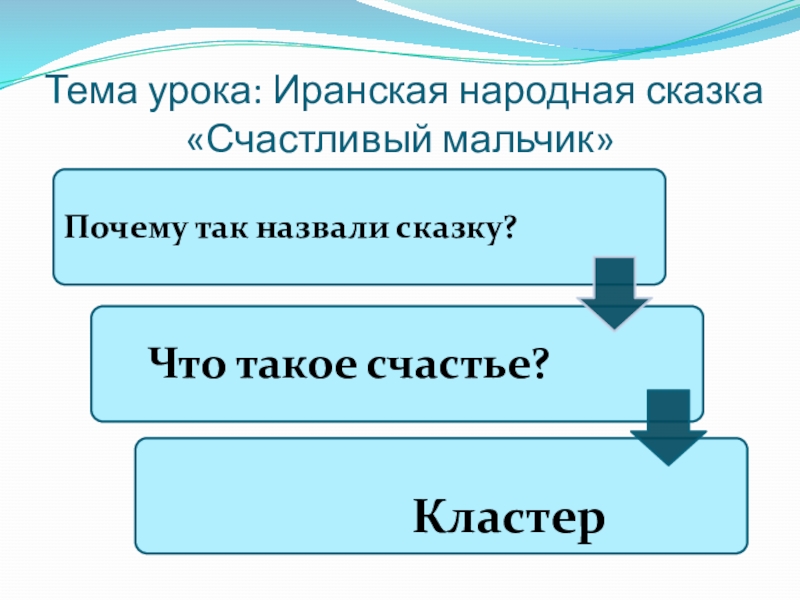 Тема урока: Иранская народная сказка «Счастливый мальчик»

Почему так назвали сказку?

Что такое счастье?

Кластер